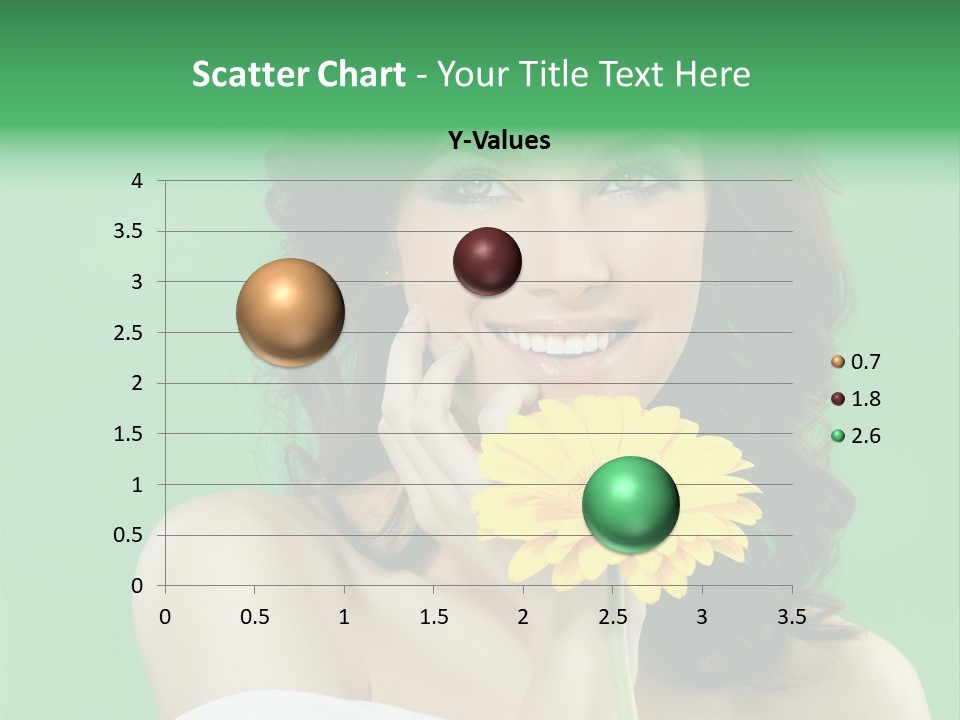 Scatter Chart - Your Title Text Here

Y-Values

4
3.5
3
2.5
2
1.5
1
0.5
0

0 0.5 1 1.5 2 2.5 3 3.5

0.7
1.8
2.6